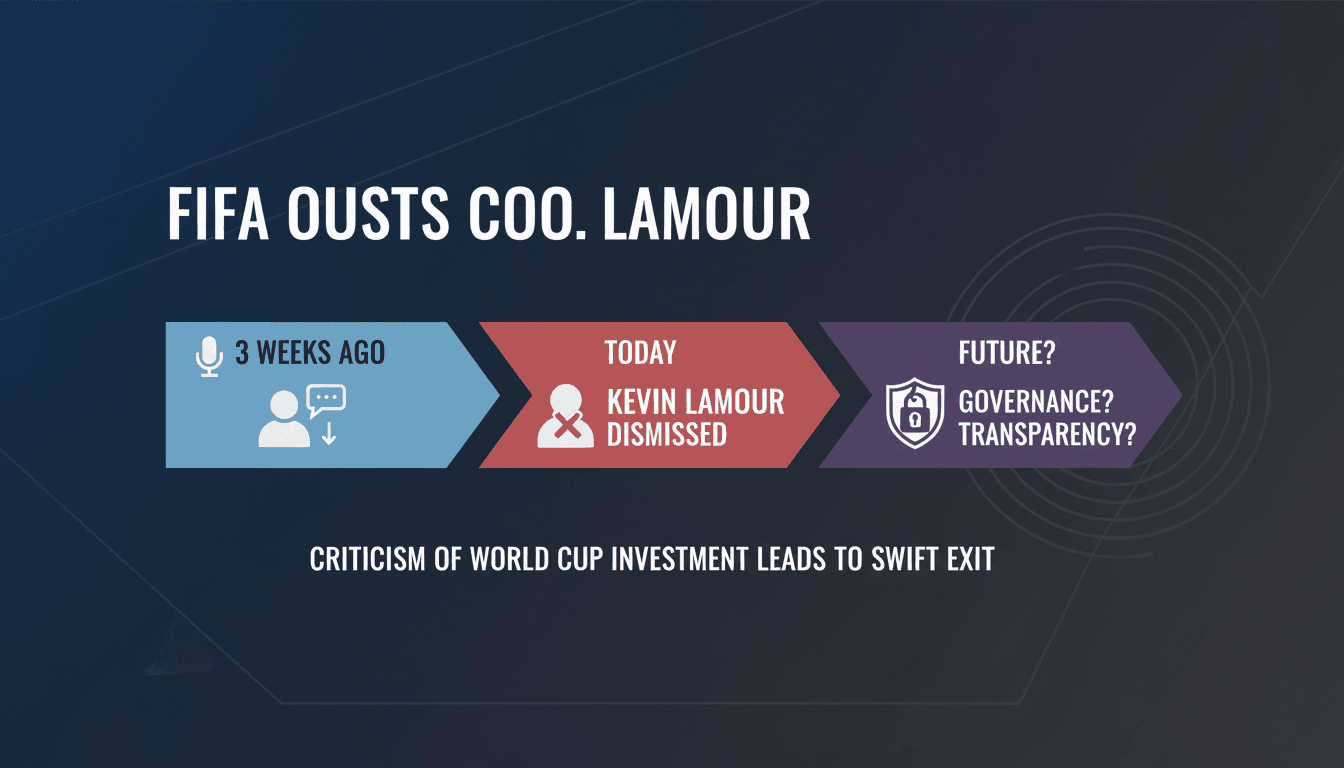 FIFA OUSTS COO. LAMOUR

3 WEEKS AGO

TODAY

KEVIN LAMOUR DISMISSED

FUTURE?

GOVERNANCE? TRANSPARENCY?

CRITICISM OF WORLD CUP INVESTMENT LEADS TO SWIFT EXIT